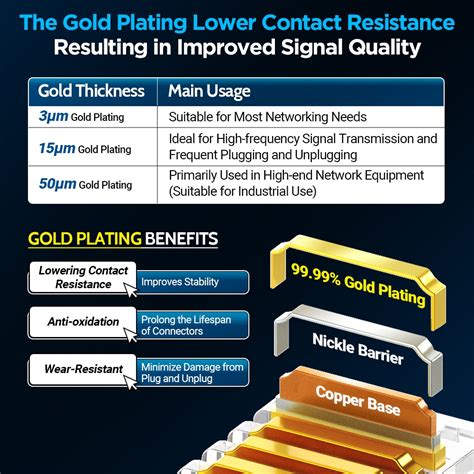 The Gold Plating Lower Contact Resistance
Resulting in Improved Signal Quality

| Gold Thickness | Main Usage |
|---|---|
| 3μm Gold Plating | Suitable for Most Networking Needs |
| 15μm Gold Plating | Ideal for High-frequency Signal Transmission and Frequent Plugging and Unplugging |
| 50μm Gold Plating | Primarily Used in High-end Network Equipment (Suitable for Industrial Use) |

GOLD PLATING BENEFITS

Lowering Contact Resistance
Improves Stability

Anti-oxidation
Prolong the Lifespan of Connectors

Wear-Resistant
Minimize Damage from Plug and Unplug

99.99% Gold Plating

Nickle Barrier

Copper Base